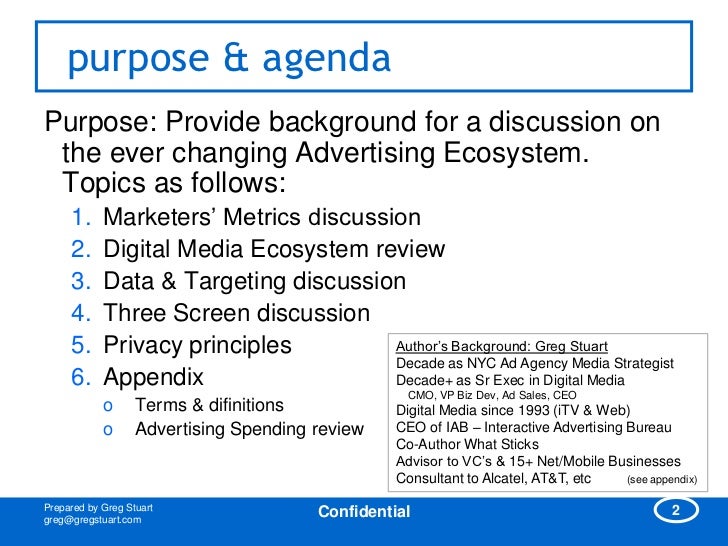 purpose & agenda

Purpose: Provide background for a discussion on the ever changing Advertising Ecosystem. Topics as follows:

1. Marketers' Metrics discussion
2. Digital Media Ecosystem review
3. Data & Targeting discussion
4. Three Screen discussion
5. Privacy principles
6. Appendix
   o Terms & difinitions
   o Advertising Spending review

Author's Background: Greg Stuart
Decade as NYC Ad Agency Media Strategist
Decade+ as Sr Exec in Digital Media
CMO, VP Biz Dev, Ad Sales, CEO
Digital Media since 1993 (iTV & Web)
CEO of IAB – Interactive Advertising Bureau
Co-Author What Sticks
Advisor to VC's & 15+ Net/Mobile Businesses
Consultant to Alcatel, AT&T, etc (see appendix)

Prepared by Greg Stuart
greg@gregstuart.com

Confidential

2